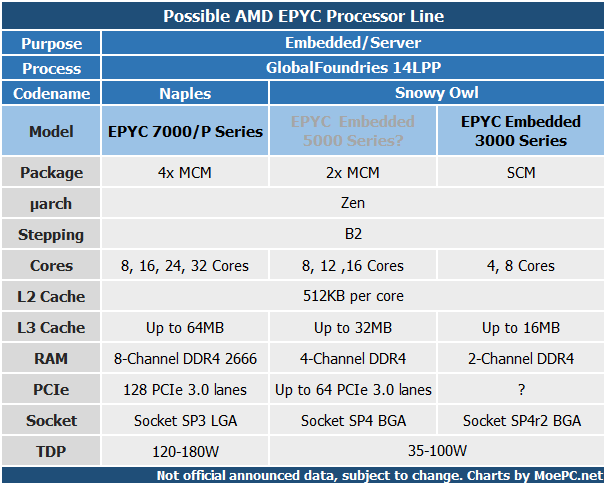 Possible AMD EPYC Processor Line

| Purpose | Embedded/Server | | |
|---|---|---|---|
| Process | GlobalFoundries 14LPP | | |
| Codename | Naples | Snowy Owl | |
| Model | EPYC 7000/P Series | EPYC Embedded 5000 Series? | EPYC Embedded 3000 Series |
| Package | 4x MCM | 2x MCM | SCM |
| µarch | Zen | | |
| Stepping | B2 | | |
| Cores | 8, 16, 24, 32 Cores | 8, 12 ,16 Cores | 4, 8 Cores |
| L2 Cache | 512KB per core | | |
| L3 Cache | Up to 64MB | Up to 32MB | Up to 16MB |
| RAM | 8-Channel DDR4 2666 | 4-Channel DDR4 | 2-Channel DDR4 |
| PCIe | 128 PCIe 3.0 lanes | Up to 64 PCIe 3.0 lanes | ? |
| Socket | Socket SP3 LGA | Socket SP4 BGA | Socket SP4r2 BGA |
| TDP | 120-180W | 35-100W | |

Not official announced data, subject to change. Charts by MoePC.net